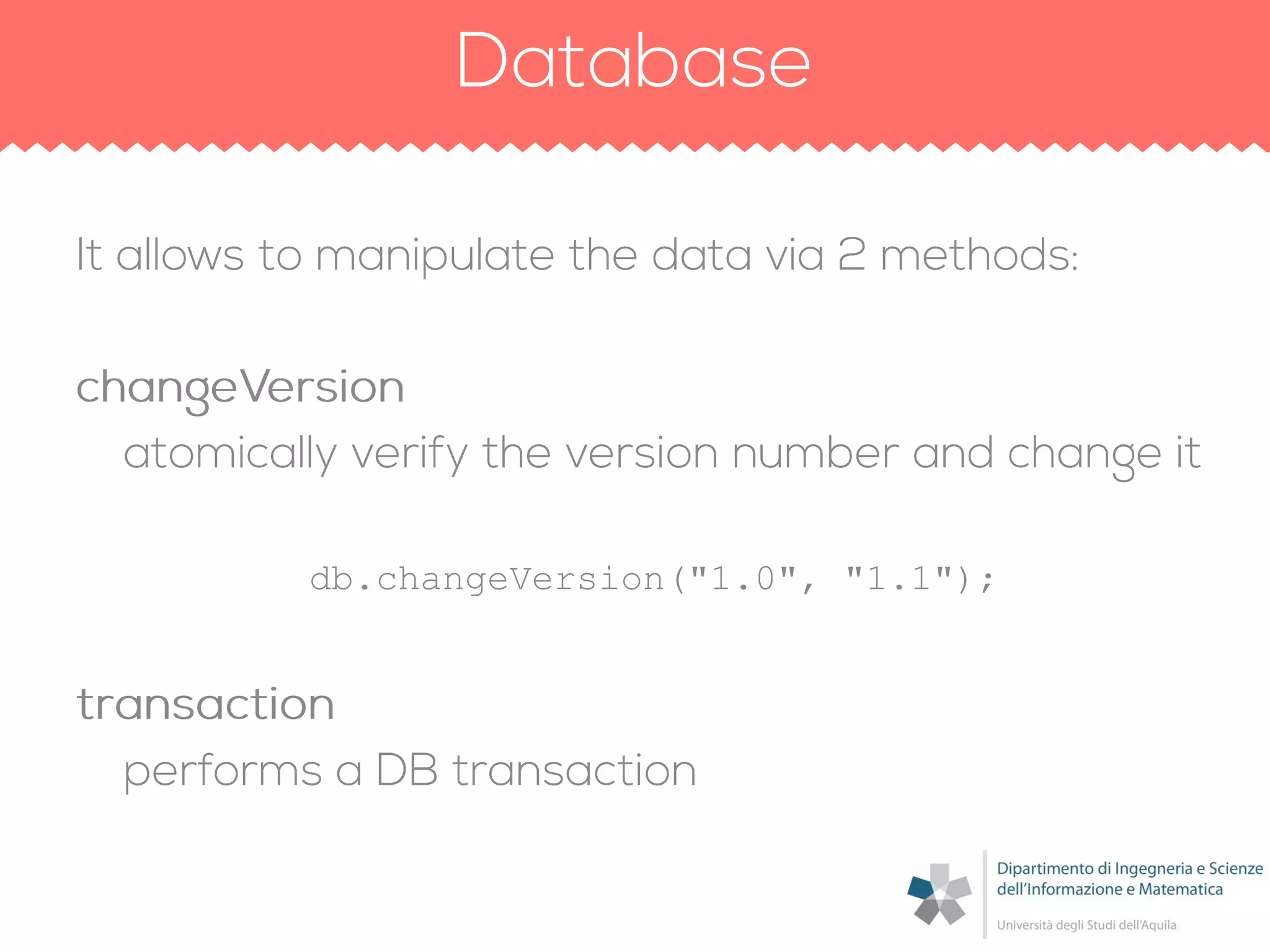 Database

It allows to manipulate the data via 2 methods:

changeVersion
atomically verify the version number and change it

db.changeVersion("1.0", "1.1");

transaction
performs a DB transaction

Dipartimento di Ingegneria e Scienze dell'Informazione e Matematica
Università degli Studi dell'Aquila